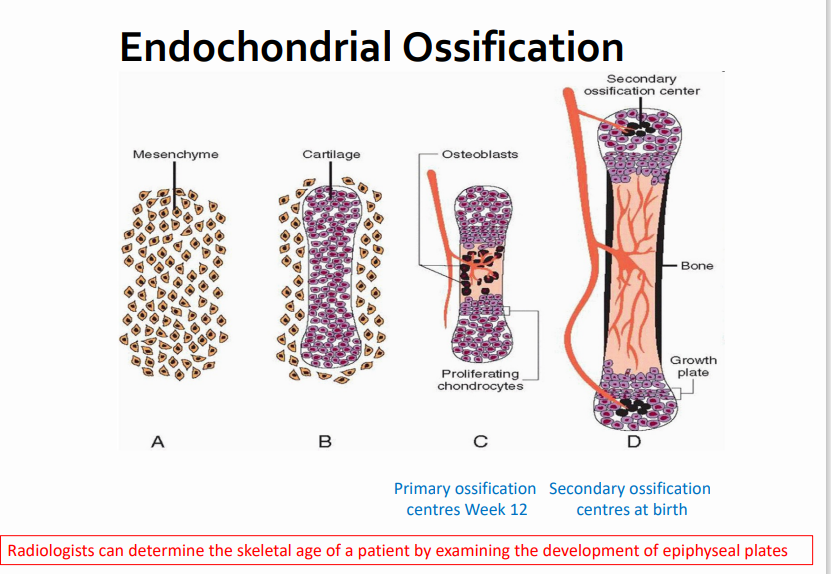 Endochondrial Ossification

Mesenchyme

Cartilage

Osteoblasts

Proliferating chondrocytes

Secondary ossification center

Bone

Growth plate

A

B

C

D

Primary ossification centres Week 12

Secondary ossification centres at birth

Radiologists can determine the skeletal age of a patient by examining the development of epiphyseal plates